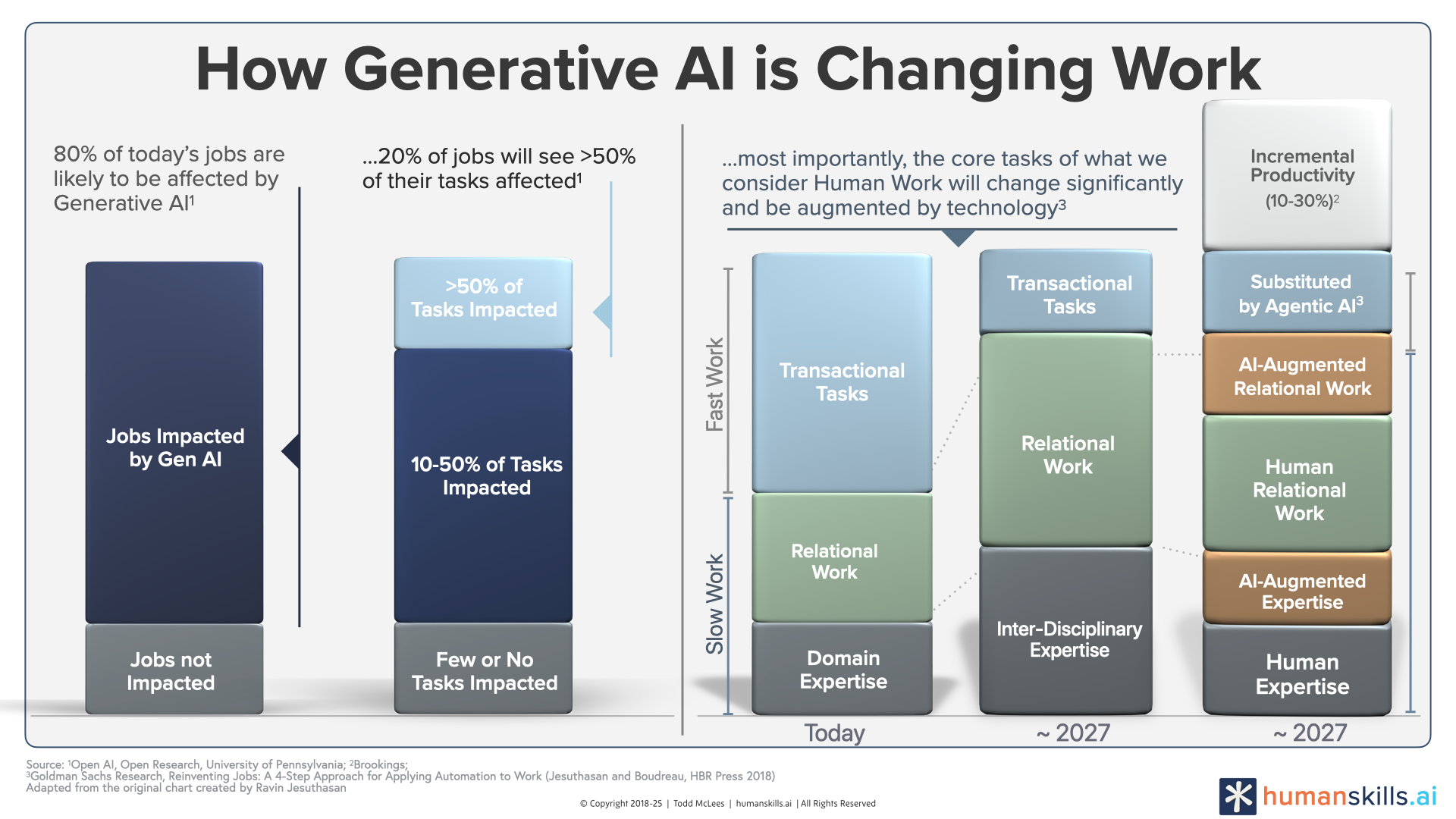 How Generative AI is Changing Work

80% of today's jobs are likely to be affected by Generative AI$^1$

Jobs Impacted by Gen AI

Jobs not Impacted

...20% of jobs will see >50% of their tasks affected$^1$

>50% of Tasks Impacted

10-50% of Tasks Impacted

Few or No Tasks Impacted

...most importantly, the core tasks of what we consider Human Work will change significantly and be augmented by technology$^3$

Fast Work

Slow Work

Transactional Tasks

Relational Work

Domain Expertise

Today

Transactional Tasks

Relational Work

Inter-Disciplinary Expertise

~ 2027

Incremental Productivity (10-30%)$^2$

Substituted by Agentic AI$^3$

AI-Augmented Relational Work

Human Relational Work

AI-Augmented Expertise

Human Expertise

~ 2027

Source: $^1$Open AI, Open Research, University of Pennsylvania; $^2$Brookings;
$^3$Goldman Sachs Research, Reinventing Jobs: A 4-Step Approach for Applying Automation to Work (Jesuthasan and Boudreau, HBR Press 2018)
Adapted from the original chart created by Ravin Jesuthasan

© Copyright 2018-25 | Todd McLees | humanskills.ai | All Rights Reserved

humanskills.ai